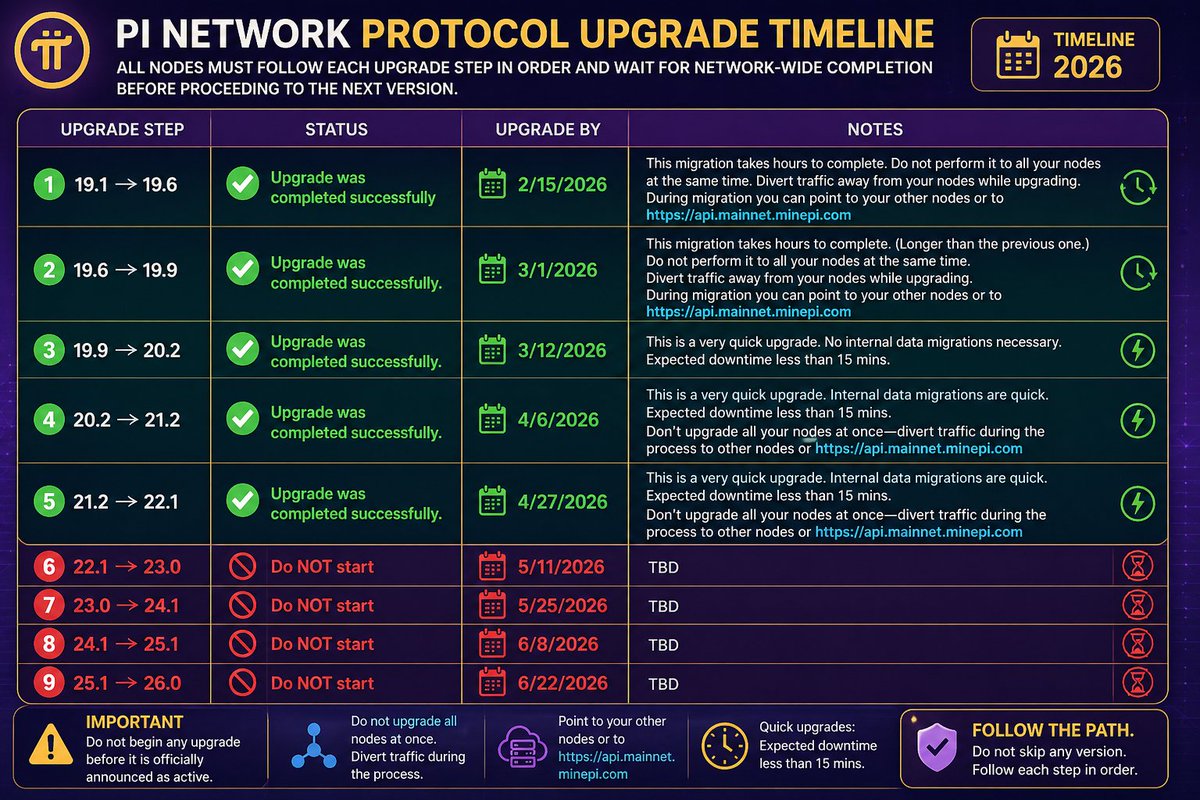 PI NETWORK PROTOCOL UPGRADE TIMELINE

ALL NODES MUST FOLLOW EACH UPGRADE STEP IN ORDER AND WAIT FOR NETWORK-WIDE COMPLETION BEFORE PROCEEDING TO THE NEXT VERSION.

TIMELINE 2026

| UPGRADE STEP | STATUS | UPGRADE BY | NOTES |
|---|---|---|---|
| 1 19.1 → 19.6 | Upgrade was completed successfully | 2/15/2026 | This migration takes hours to complete. Do not perform it to all your nodes at the same time. Divert traffic away from your nodes while upgrading. During migration you can point to your other nodes or to https://api.mainnet.minepi.com |
| 2 19.6 → 19.9 | Upgrade was completed successfully. | 3/1/2026 | This migration takes hours to complete. (Longer than the previous one.) Do not perform it to all your nodes at the same time. Divert traffic away from your nodes while upgrading. During migration you can point to your other nodes or to https://api.mainnet.minepi.com |
| 3 19.9 → 20.2 | Upgrade was completed successfully. | 3/12/2026 | This is a very quick upgrade. No internal data migrations necessary. Expected downtime less than 15 mins. |
| 4 20.2 → 21.2 | Upgrade was completed successfully. | 4/6/2026 | This is a very quick upgrade. Internal data migrations are quick. Expected downtime less than 15 mins. Don't upgrade all your nodes at once—divert traffic during the process to other nodes or https://api.mainnet.minepi.com |
| 5 21.2 → 22.1 | Upgrade was completed successfully. | 4/27/2026 | This is a very quick upgrade. Internal data migrations are quick. Expected downtime less than 15 mins. Don't upgrade all your nodes at once—divert traffic during the process to other nodes or https://api.mainnet.minepi.com |
| 6 22.1 → 23.0 | Do NOT start | 5/11/2026 | TBD |
| 7 23.0 → 24.1 | Do NOT start | 5/25/2026 | TBD |
| 8 24.1 → 25.1 | Do NOT start | 6/8/2026 | TBD |
| 9 25.1 → 26.0 | Do NOT start | 6/22/2026 | TBD |

IMPORTANT
Do not begin any upgrade before it is officially announced as active.

Do not upgrade all nodes at once. Divert traffic during the process.

Point to your other nodes or to https://api.mainnet.minepi.com

Quick upgrades: Expected downtime less than 15 mins.

FOLLOW THE PATH.
Do not skip any version. Follow each step in order.